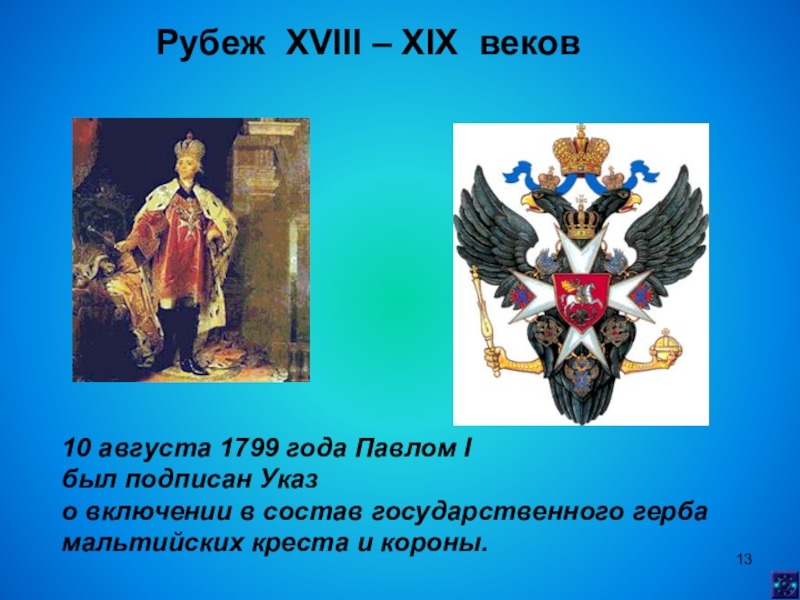 Рубеж XVIII – XIX веков

10 августа 1799 года Павлом I
был подписан Указ
о включении в состав государственного герба
мальтийских креста и короны.

13